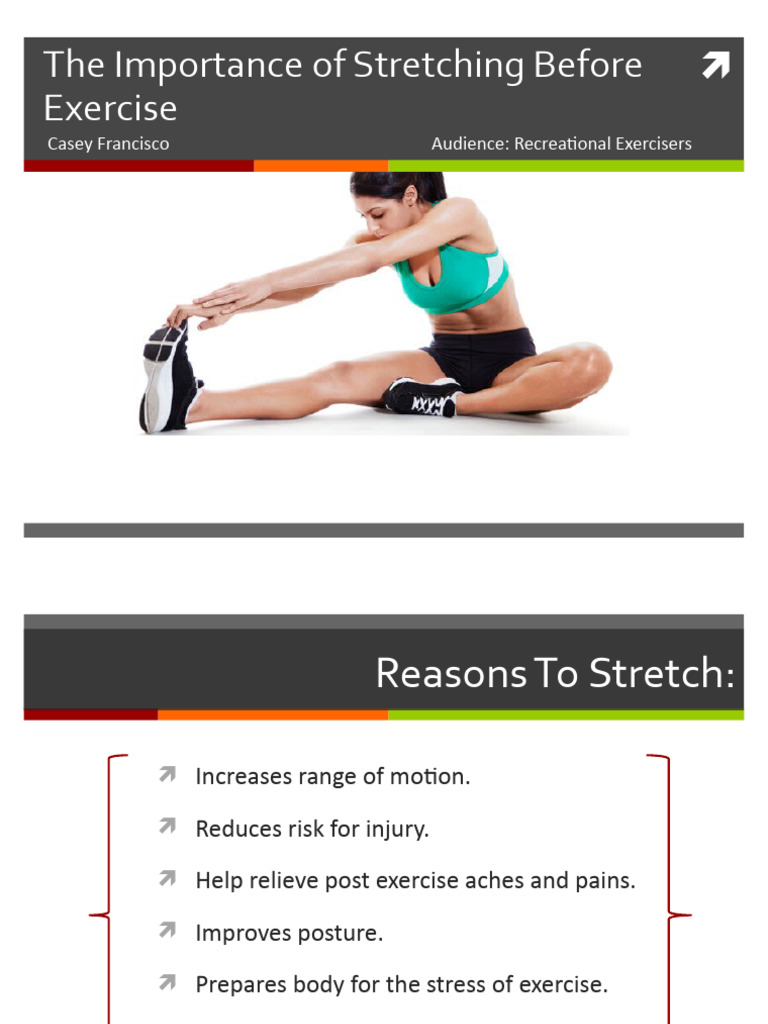 The Importance of Stretching Before Exercise

Casey Francisco

Audience: Recreational Exercisers

Reasons To Stretch:

Increases range of motion.

Reduces risk for injury.

Help relieve post exercise aches and pains.

Improves posture.

Prepares body for the stress of exercise.